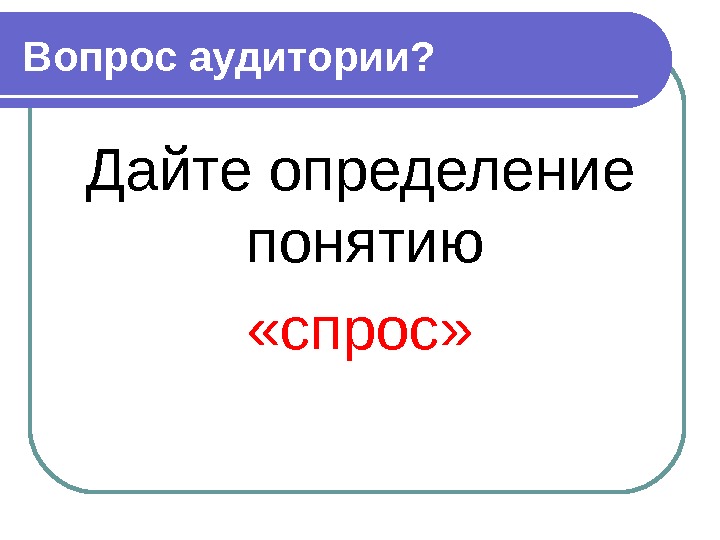 Вопрос аудитории?

Дайте определение понятию «спрос»